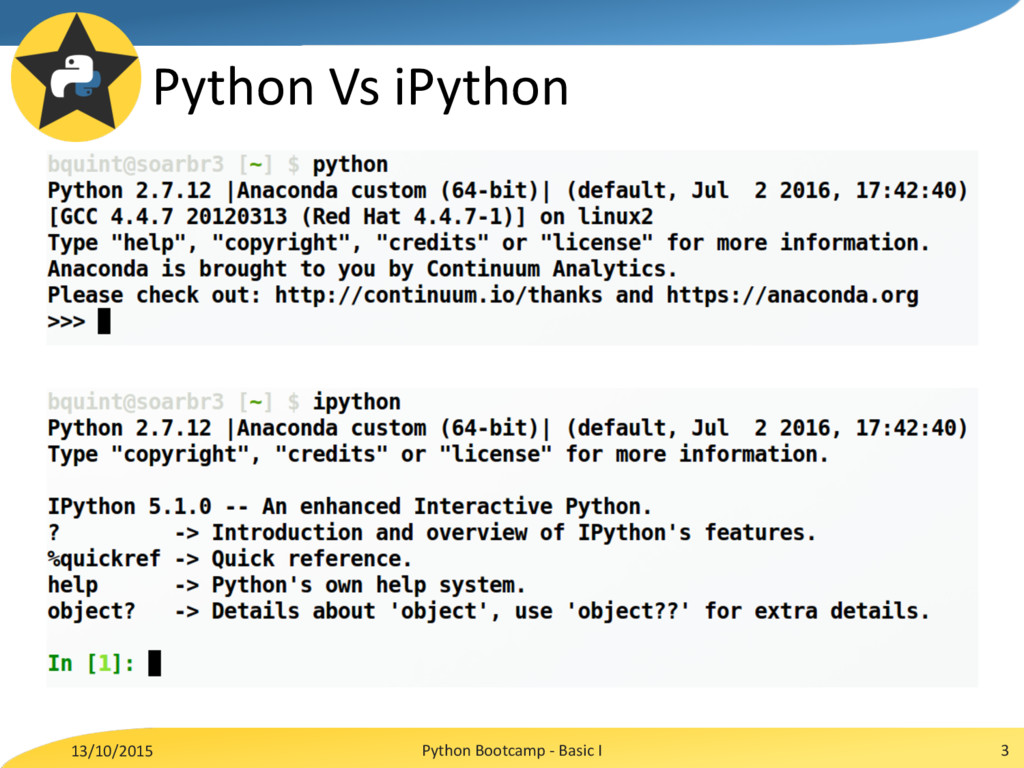 Python Vs iPython

bquint@soarbr3 [~] $ python
Python 2.7.12 |Anaconda custom (64-bit)| (default, Jul 2 2016, 17:42:40)
[GCC 4.4.7 20120313 (Red Hat 4.4.7-1)] on linux2
Type "help", "copyright", "credits" or "license" for more information.
Anaconda is brought to you by Continuum Analytics.
Please check out: http://continuum.io/thanks and https://anaconda.org
>>>

bquint@soarbr3 [~] $ ipython
Python 2.7.12 |Anaconda custom (64-bit)| (default, Jul 2 2016, 17:42:40)
Type "copyright", "credits" or "license" for more information.

IPython 5.1.0 -- An enhanced Interactive Python.
? -> Introduction and overview of IPython's features.
%quickref -> Quick reference.
help -> Python's own help system.
object? -> Details about 'object', use 'object??' for extra details.

In [1]:

13/10/2015 Python Bootcamp - Basic I 3